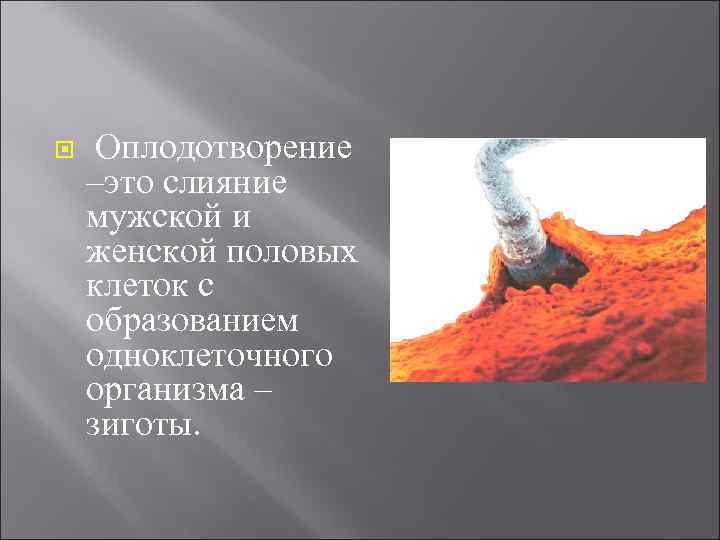 Оплодотворение –это слияние мужской и женской половых клеток с образованием одноклеточного организма – зиготы.